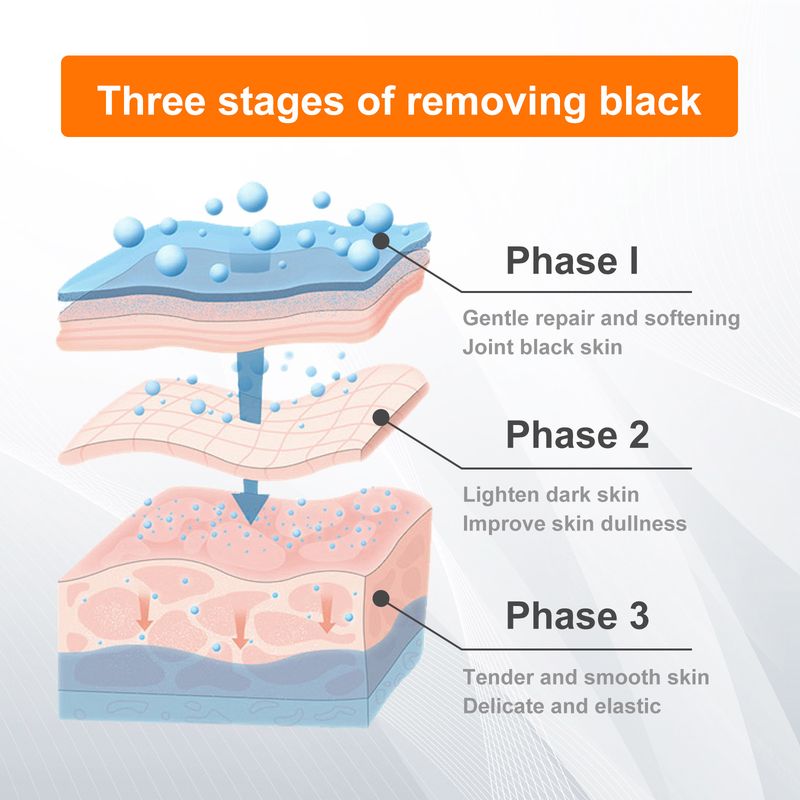 Three stages of removing black

Phase I

Gentle repair and softening
Joint black skin

Phase 2

Lighten dark skin
Improve skin dullness

Phase 3

Tender and smooth skin
Delicate and elastic